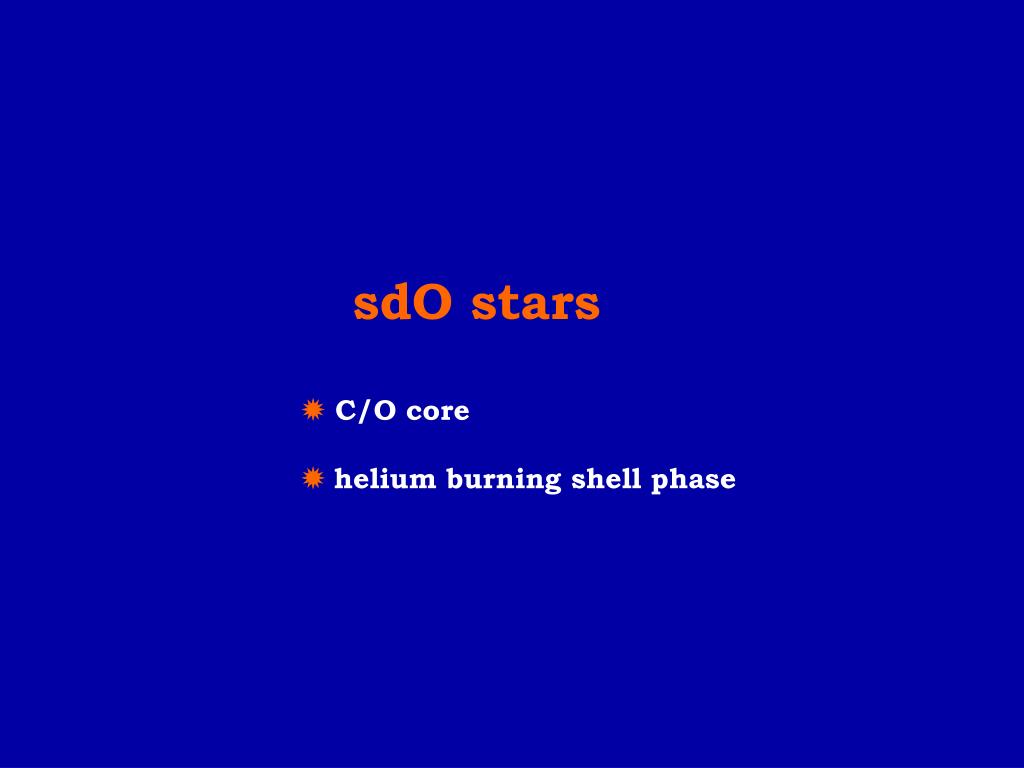 sdO stars

C/O core

helium burning shell phase